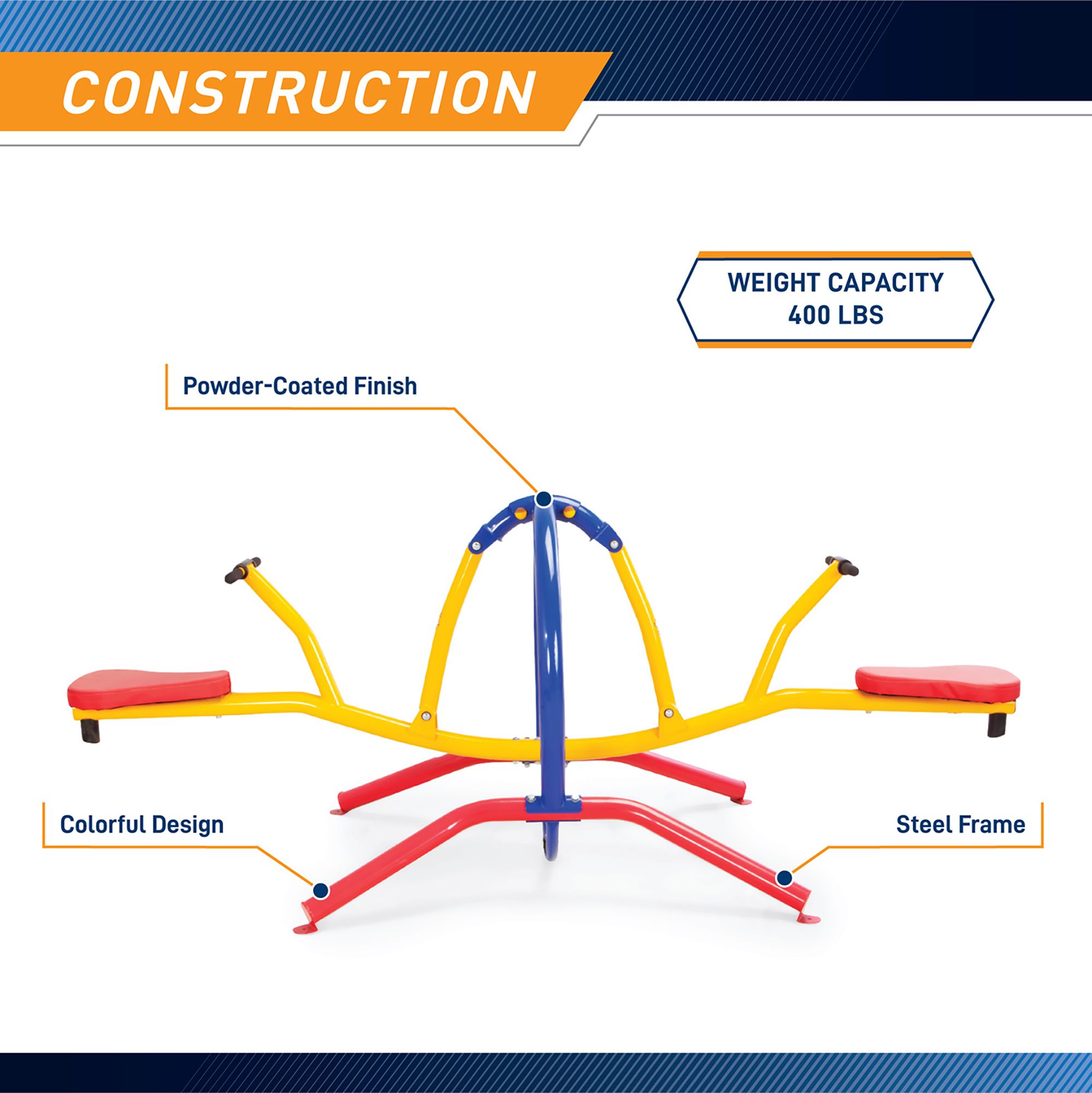 CONSTRUCTION

WEIGHT CAPACITY
400 LBS

Powder-Coated Finish

Colorful Design

Steel Frame